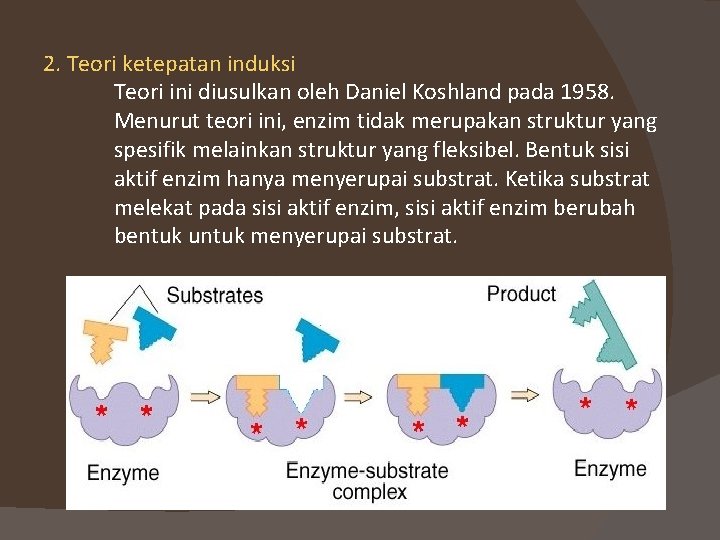 2. Teori ketepatan induksi

Teori ini diusulkan oleh Daniel Koshland pada 1958. Menurut teori ini, enzim tidak merupakan struktur yang spesifik melainkan struktur yang fleksibel. Bentuk sisi aktif enzim hanya menyerupai substrat. Ketika substrat melekat pada sisi aktif enzim, sisi aktif enzim berubah bentuk untuk menyerupai substrat.

Substrates

Product

Enzyme

Enzyme-substrate complex

Enzyme